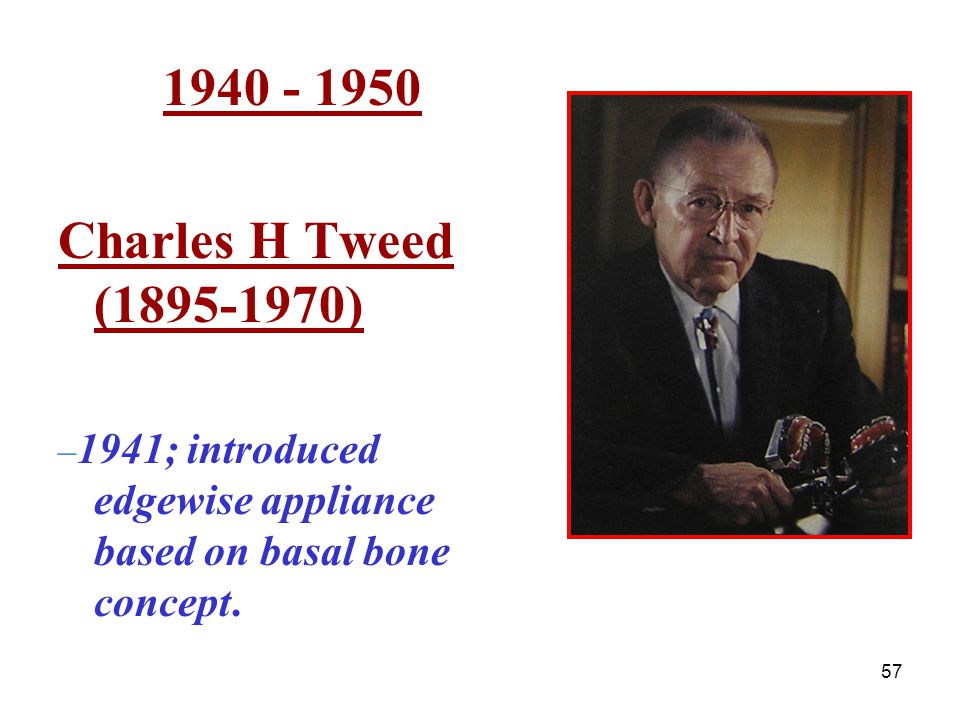 1940 - 1950

Charles H Tweed (1895-1970)

–1941; introduced edgewise appliance based on basal bone concept.

57